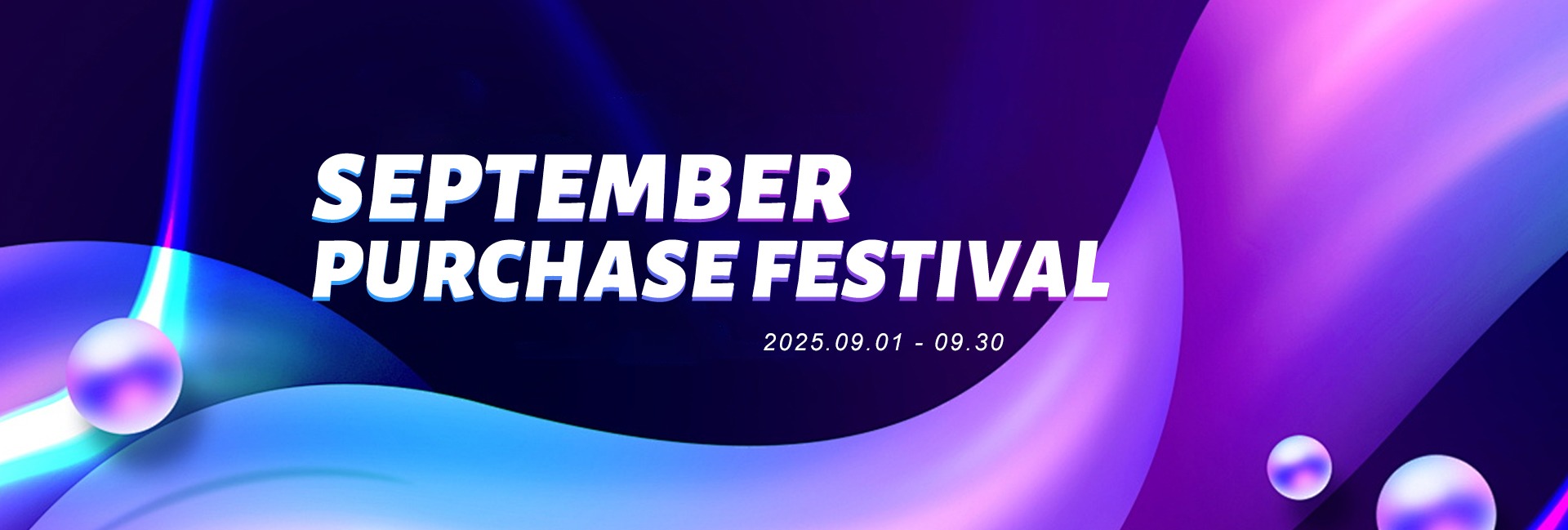 SEPTEMBER
PURCHASE FESTIVAL

2025.09.01 - 09.30